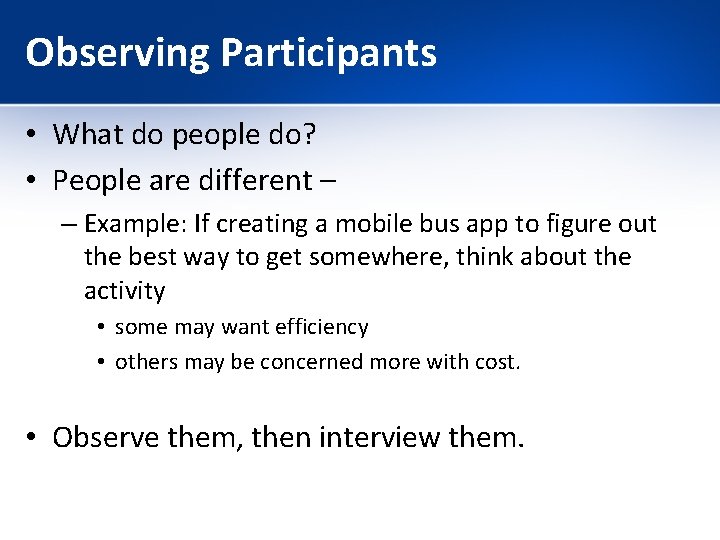 Observing Participants

• What do people do?
• People are different –
– Example: If creating a mobile bus app to figure out the best way to get somewhere, think about the activity
• some may want efficiency
• others may be concerned more with cost.

• Observe them, then interview them.